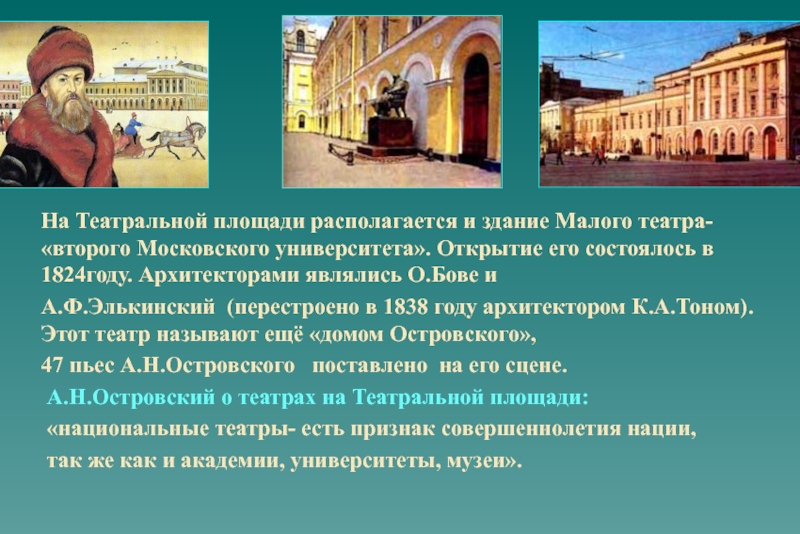 На Театральной площади располагается и здание Малого театра- «второго Московского университета». Открытие его состоялось в 1824году. Архитекторами являлись О.Бове и
А.Ф.Элькинский (перестроено в 1838 году архитектором К.А.Тоном). Этот театр называют ещё «домом Островского»,
47 пьес А.Н.Островского поставлено на его сцене.
А.Н.Островский о театрах на Театральной площади:
«национальные театры- есть признак совершеннолетия нации,
так же как и академии, университеты, музеи».